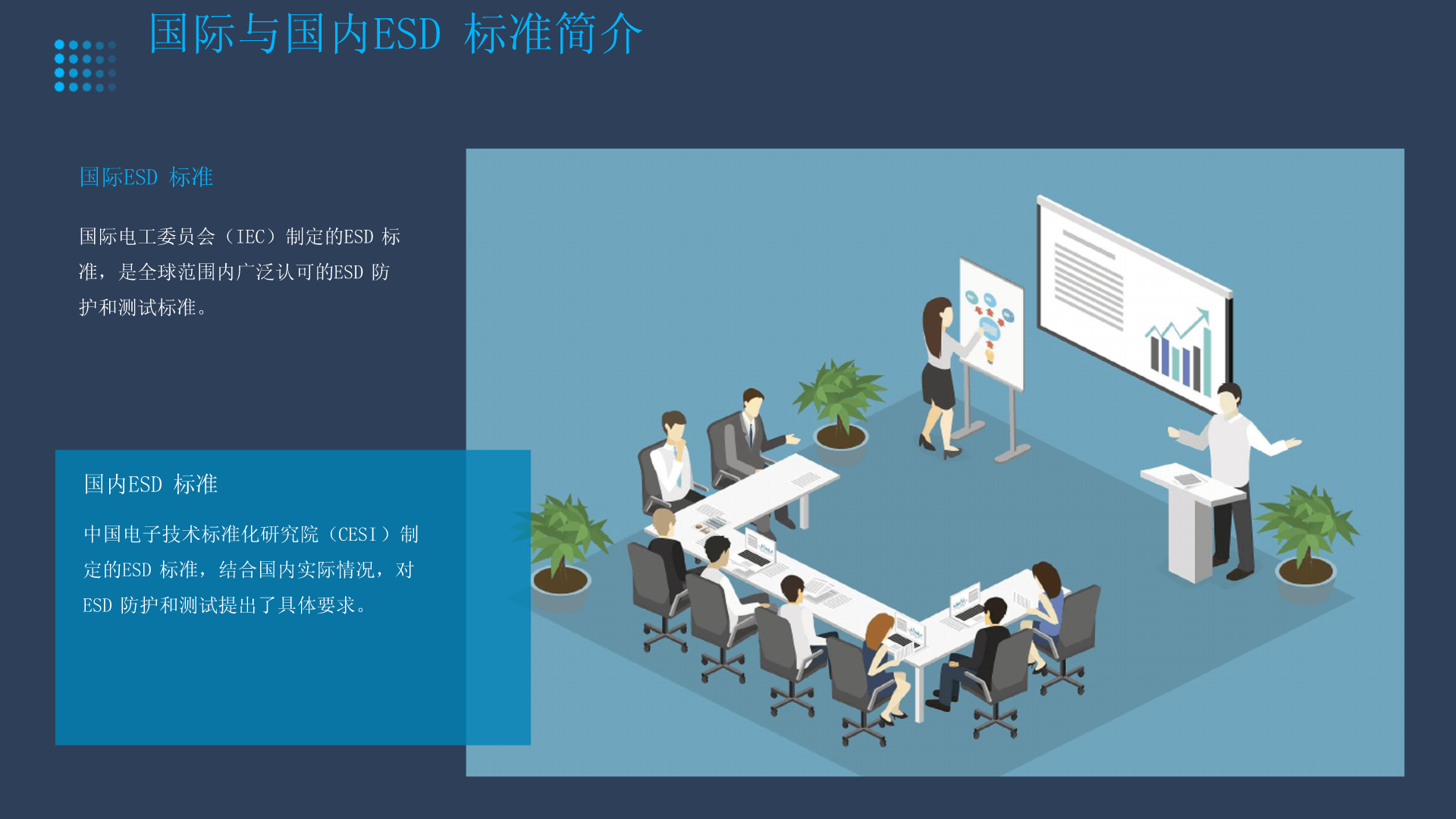 国际与国内ESD 标准简介

国际ESD 标准

国际电工委员会（IEC）制定的ESD 标准，是全球范围内广泛认可的ESD 防护和测试标准。

国内ESD 标准

中国电子技术标准化研究院（CESI）制定的ESD 标准，结合国内实际情况，对ESD 防护和测试提出了具体要求。